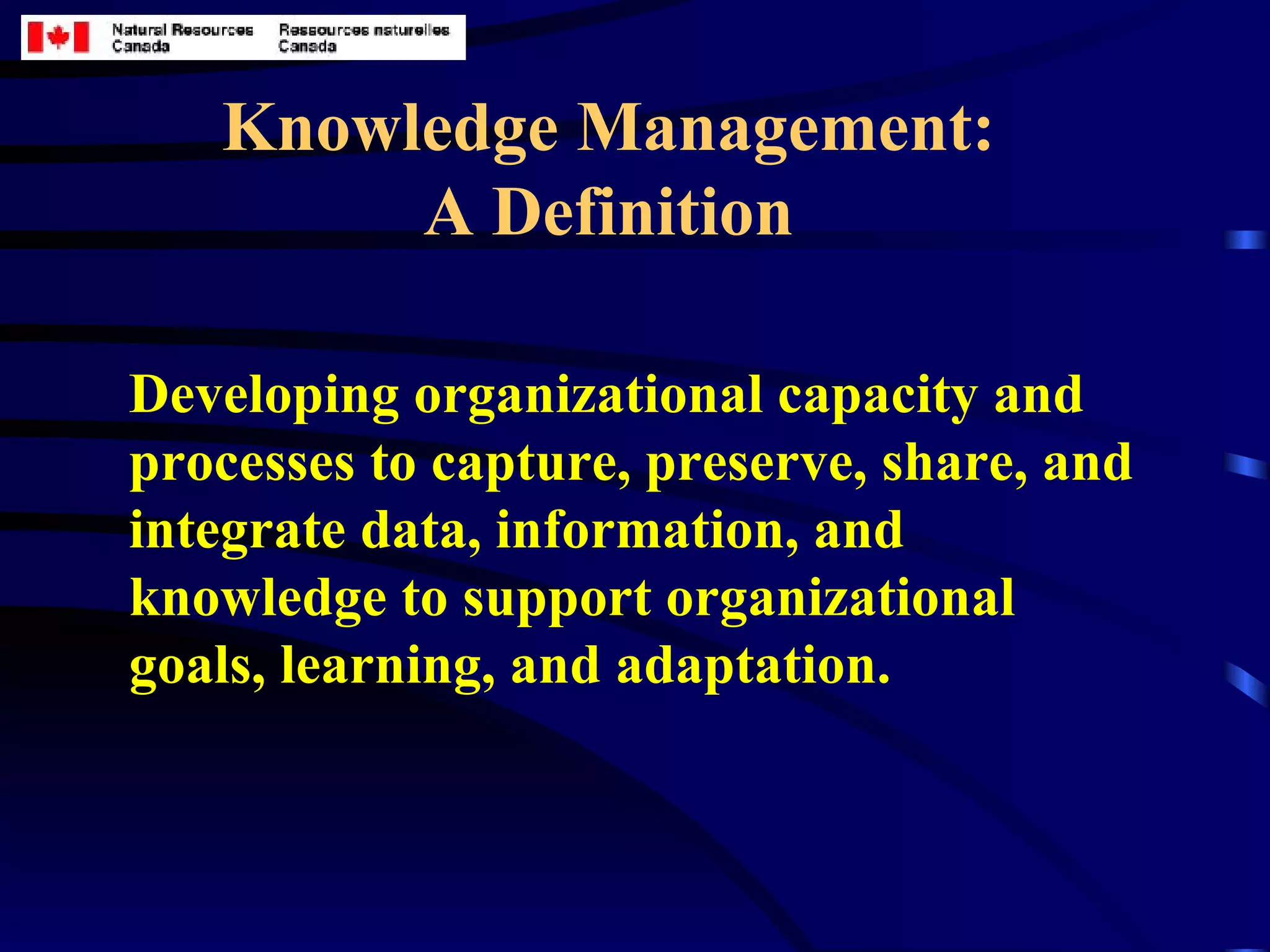 Natural Resources Canada Ressources naturelles Canada

Knowledge Management: A Definition

Developing organizational capacity and processes to capture, preserve, share, and integrate data, information, and knowledge to support organizational goals, learning, and adaptation.